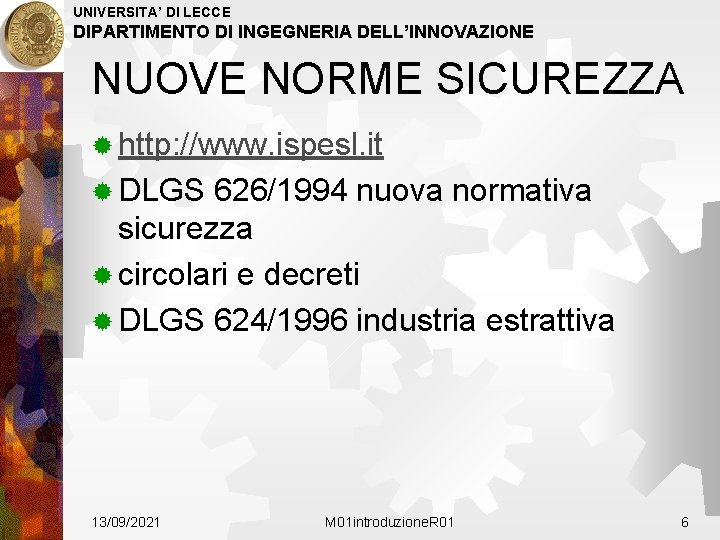 UNIVERSITA' DI LECCE
DIPARTIMENTO DI INGEGNERIA DELL'INNOVAZIONE

NUOVE NORME SICUREZZA

http://www.ispesl.it

DLGS 626/1994 nuova normativa sicurezza

circolari e decreti

DLGS 624/1996 industria estrattiva

13/09/2021 M01introduzioneR01 6